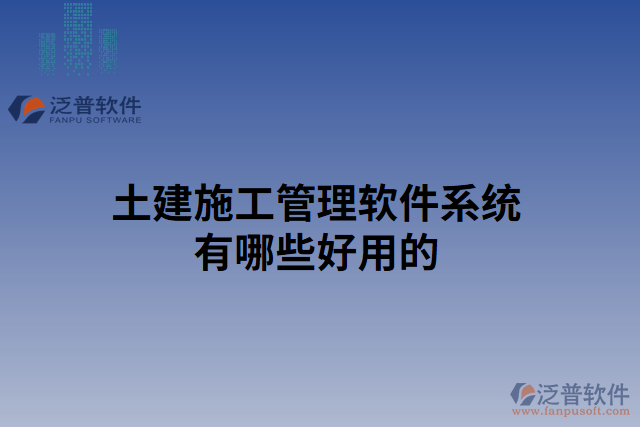 泛普软件
FANPU SOFTWARE

土建施工管理软件系统有哪些好用的

泛普软件
www.fanpusoft.com